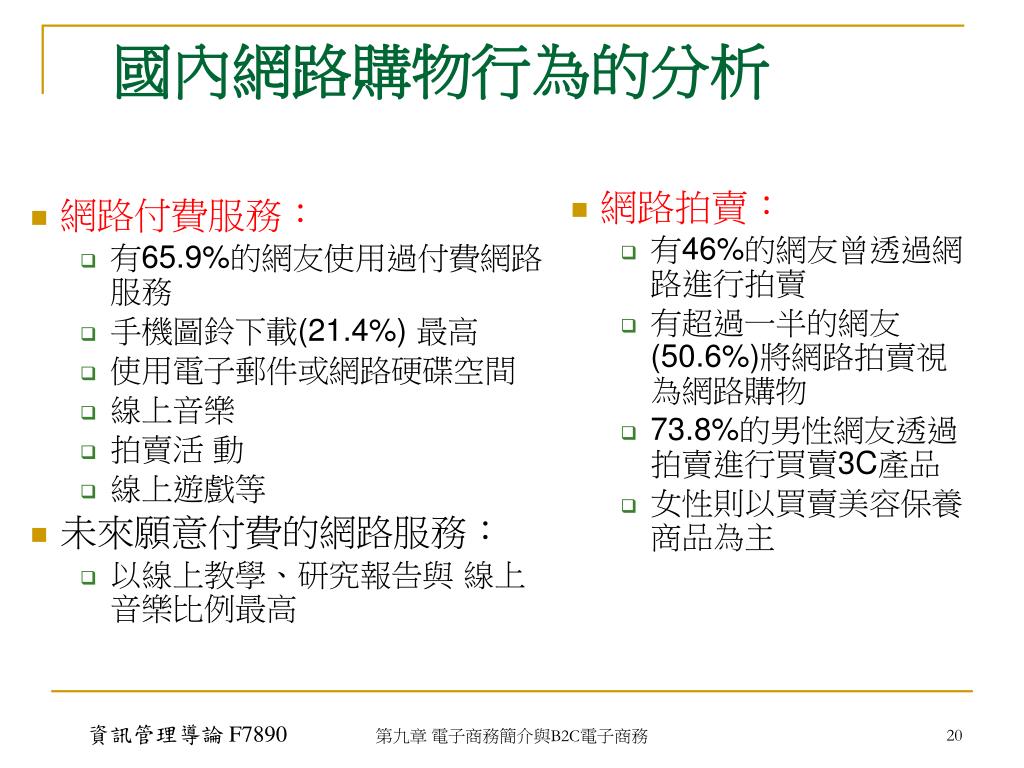 國內網路購物行為的分析

網路付費服務：
有65.9%的網友使用過付費網路服務
手機圖鈴下載(21.4%) 最高
使用電子郵件或網路硬碟空間
線上音樂
拍賣活 動
線上遊戲等

未來願意付費的網路服務：
以線上教學、研究報告與 線上音樂比例最高

網路拍賣：
有46%的網友曾透過網路進行拍賣
有超過一半的網友(50.6%)將網路拍賣視為網路購物
73.8%的男性網友透過拍賣進行買賣3C產品
女性則以買賣美容保養商品為主

資訊管理導論 F7890
第九章 電子商務簡介與B2C電子商務
20